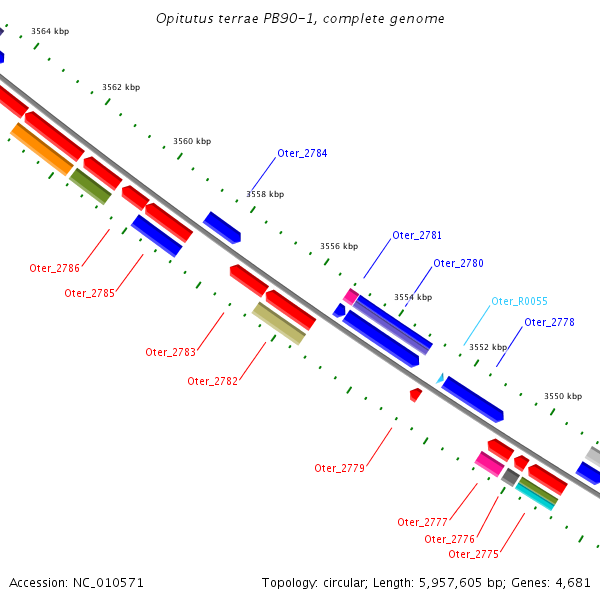 Opitutus terrae PB90-1, complete genome

3564 kbp
3562 kbp
3560 kbp
Oter_2784
3558 kbp
3556 kbp
Oter_2781
Oter_2780
3554 kbp
Oter_R0055
Oter_2778
3552 kbp
3550 kbp
Oter_2786
Oter_2785
Oter_2783
Oter_2782
Oter_2779
Oter_2777
Oter_2776
Oter_2775

Accession: NC_010571
Topology: circular; Length: 5,957,605 bp; Genes: 4,681